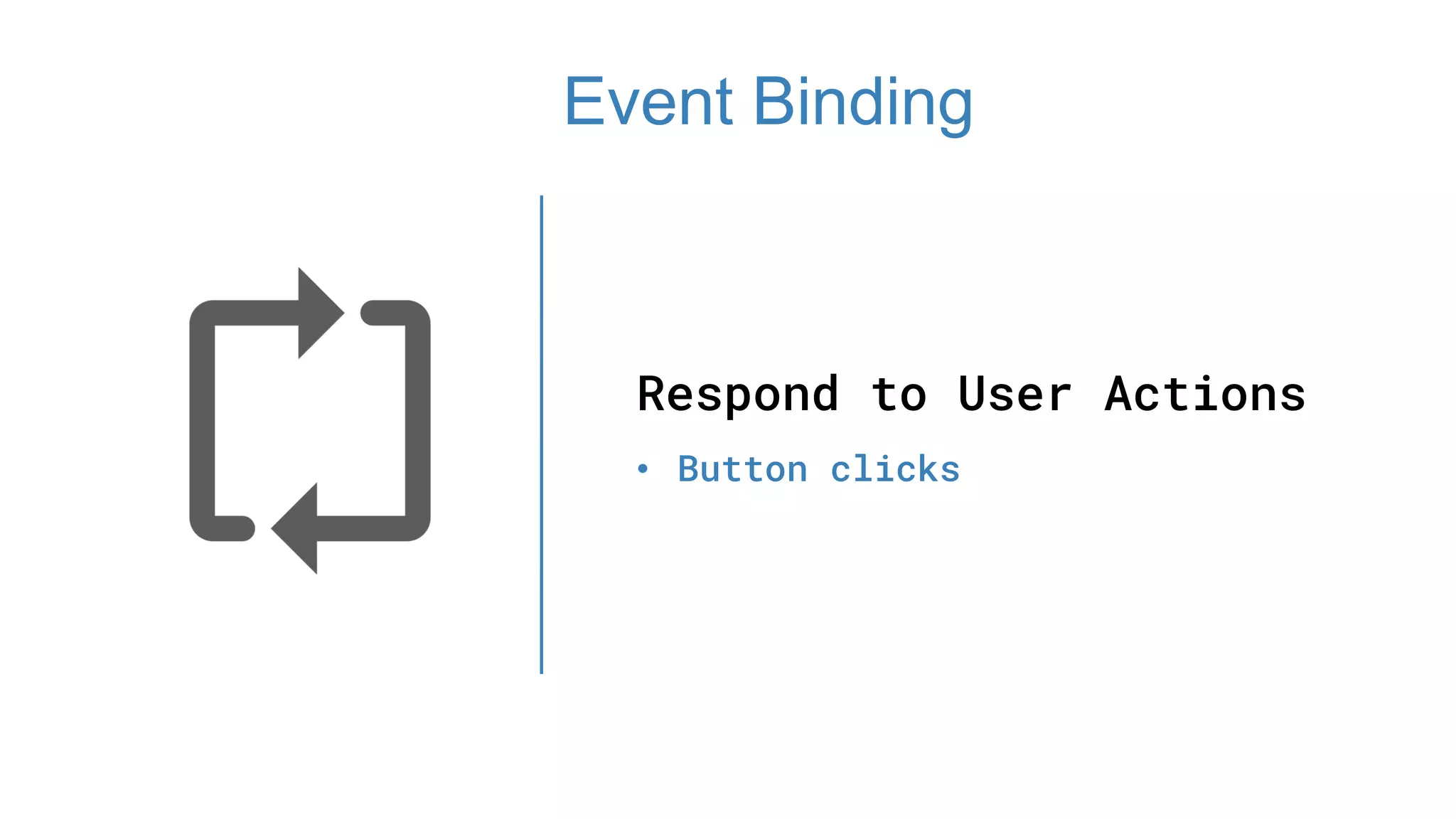 Event Binding

Respond to User Actions

• Button clicks